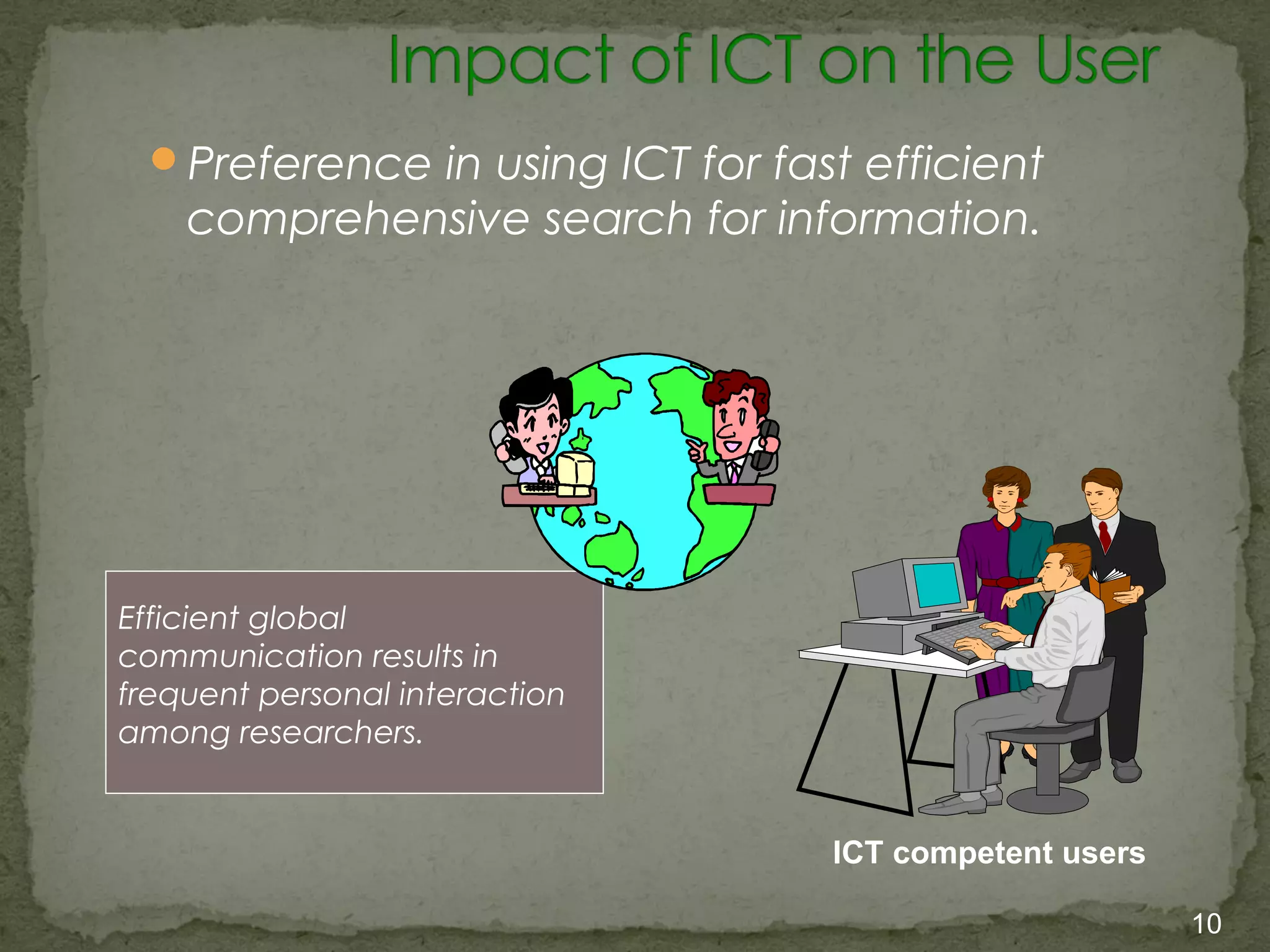 Impact of ICT on the User

Preference in using ICT for fast efficient comprehensive search for information.

Efficient global communication results in frequent personal interaction among researchers.

ICT competent users

10